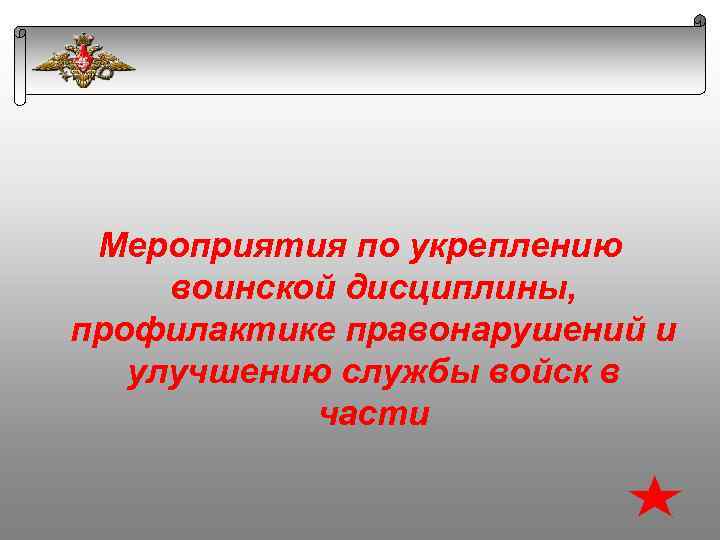 Мероприятия по укреплению воинской дисциплины, профилактике правонарушений и улучшению службы войск в части